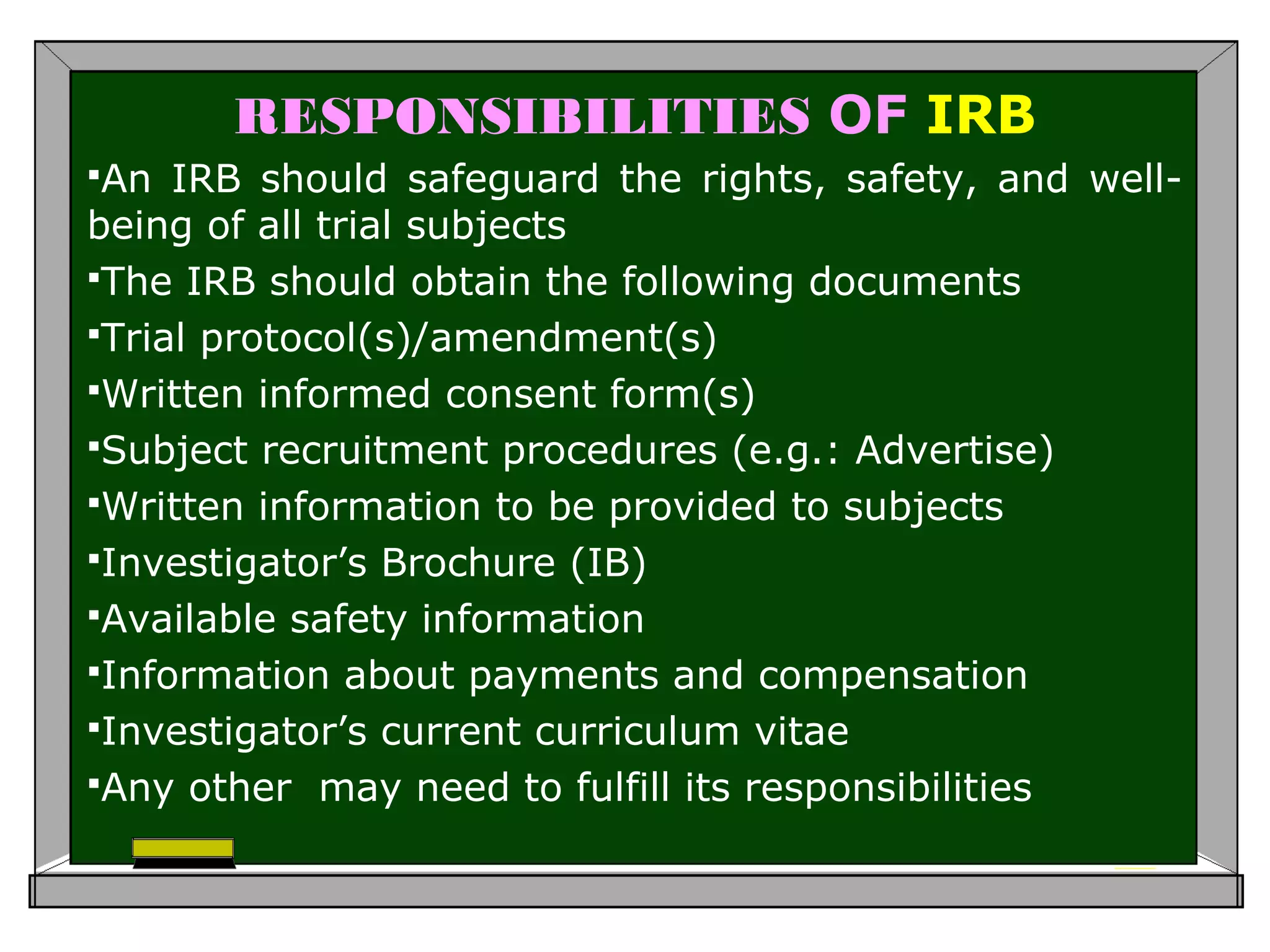 RESPONSIBILITIES OF IRB

▪An IRB should safeguard the rights, safety, and well-being of all trial subjects

▪The IRB should obtain the following documents

▪Trial protocol(s)/amendment(s)

▪Written informed consent form(s)

▪Subject recruitment procedures (e.g.: Advertise)

▪Written information to be provided to subjects

▪Investigator’s Brochure (IB)

▪Available safety information

▪Information about payments and compensation

▪Investigator’s current curriculum vitae

▪Any other  may need to fulfill its responsibilities